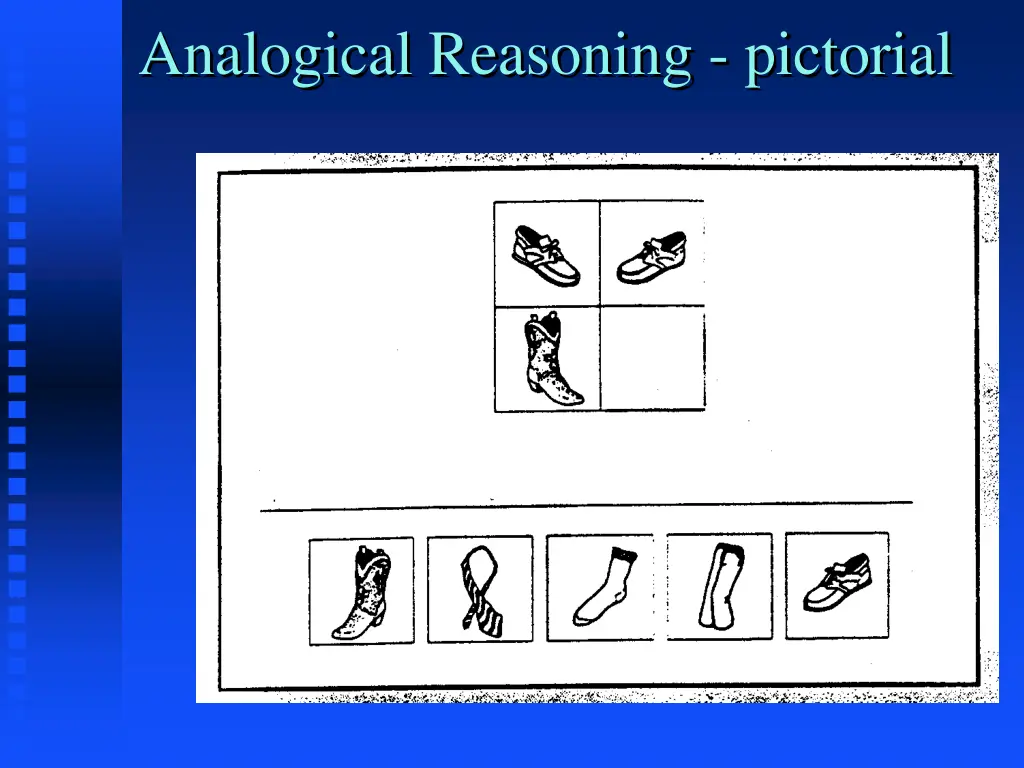 Analogical Reasoning - pictorial